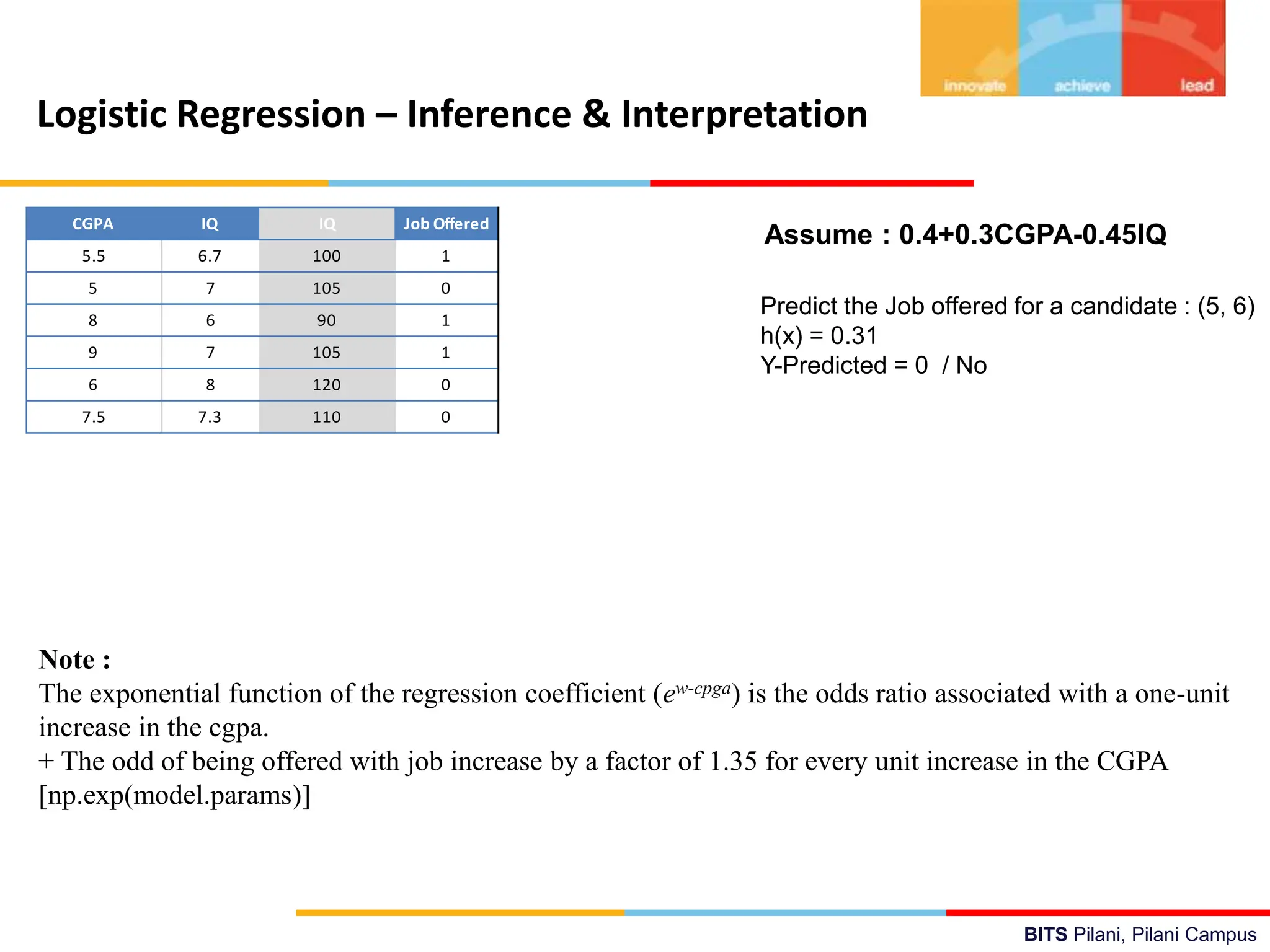 innovate achieve lead

Logistic Regression – Inference & Interpretation

| CGPA | IQ | IQ | Job Offered |
|---|---|---|---|
| 5.5 | 6.7 | 100 | 1 |
| 5 | 7 | 105 | 0 |
| 8 | 6 | 90 | 1 |
| 9 | 7 | 105 | 1 |
| 6 | 8 | 120 | 0 |
| 7.5 | 7.3 | 110 | 0 |

Assume : 0.4+0.3CGPA-0.45IQ

Predict the Job offered for a candidate : (5, 6)
h(x) = 0.31
Y-Predicted = 0 / No

Note :
The exponential function of the regression coefficient ($e^{w\text{-}cpga}$) is the odds ratio associated with a one-unit increase in the cgpa.
+ The odd of being offered with job increase by a factor of 1.35 for every unit increase in the CGPA [np.exp(model.params)]

BITS Pilani, Pilani Campus